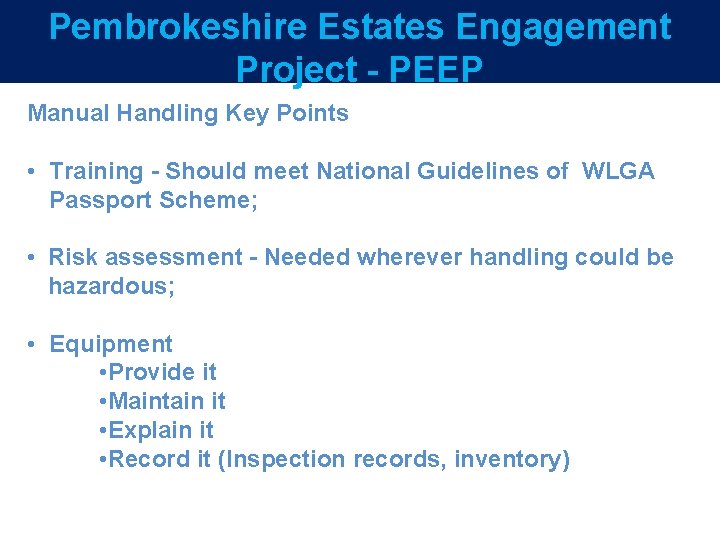 Pembrokeshire Estates Engagement Project - PEEP

Manual Handling Key Points

• Training - Should meet National Guidelines of WLGA Passport Scheme;

• Risk assessment - Needed wherever handling could be hazardous;

• Equipment
•Provide it
•Maintain it
•Explain it
•Record it (Inspection records, inventory)